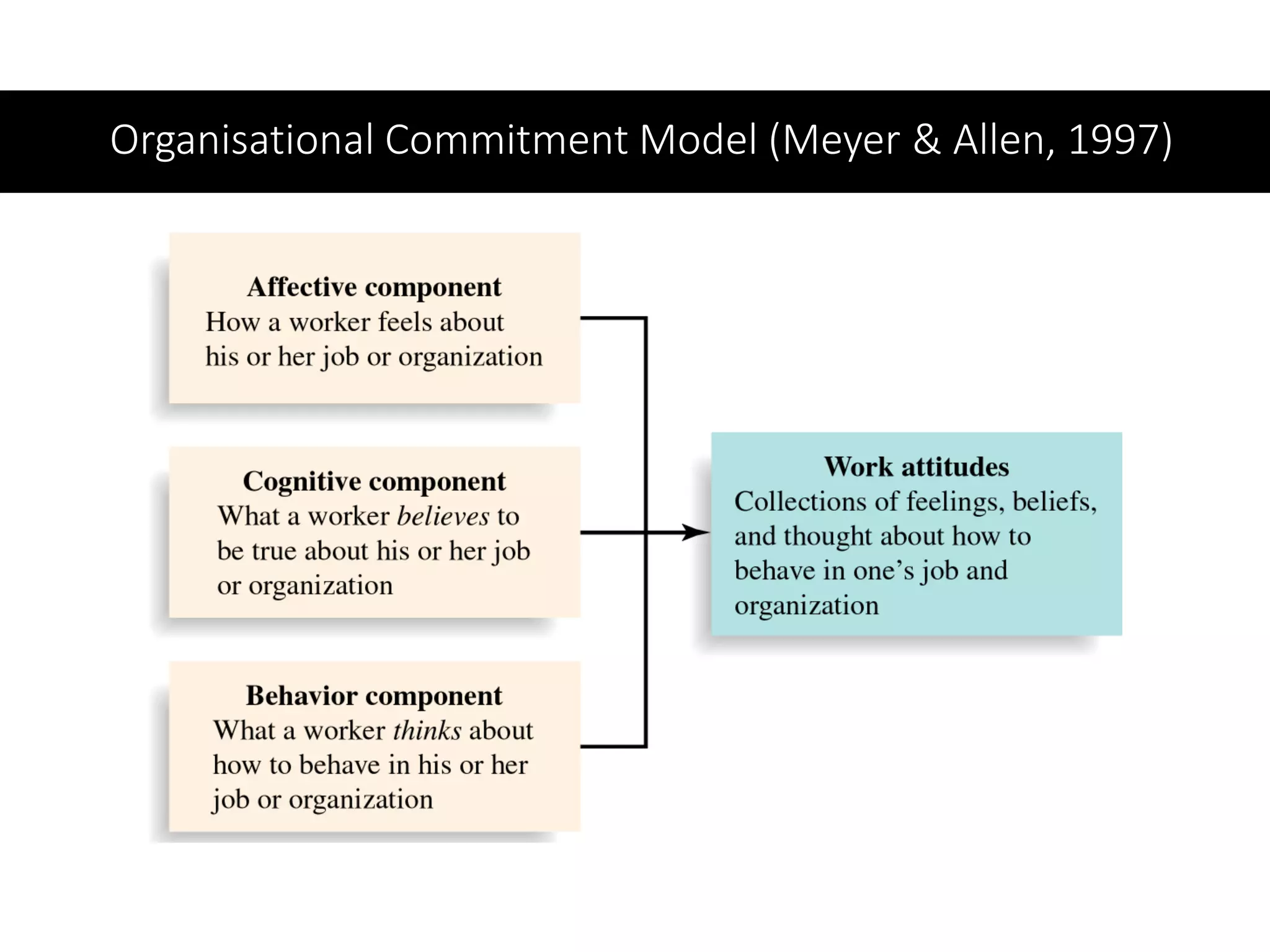 Organisational Commitment Model (Meyer & Allen, 1997)

Affective component
How a worker feels about his or her job or organization

Cognitive component
What a worker believes to be true about his or her job or organization

Behavior component
What a worker thinks about how to behave in his or her job or organization

Work attitudes
Collections of feelings, beliefs, and thought about how to behave in one's job and organization